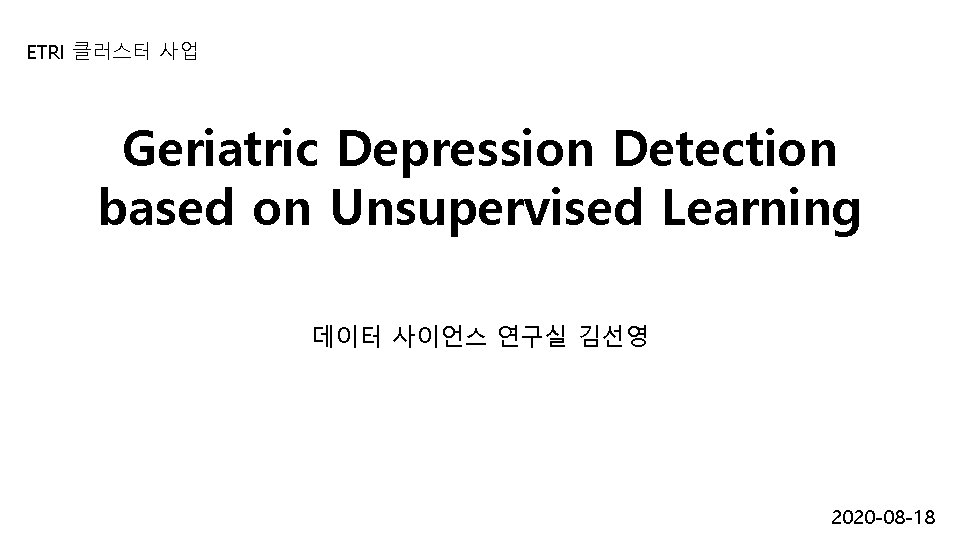 ETRI 클러스터 사업

Geriatric Depression Detection based on Unsupervised Learning

데이터 사이언스 연구실 김선영

2020-08-18